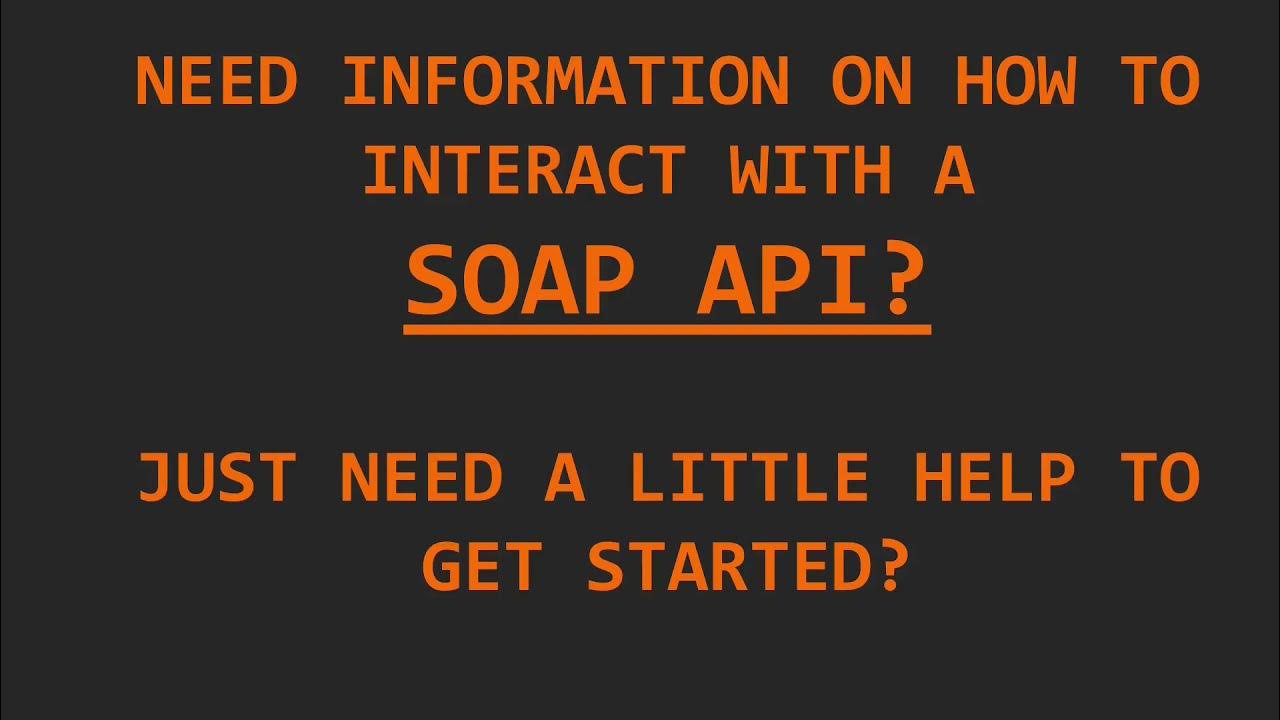 NEED INFORMATION ON HOW TO INTERACT WITH A

SOAP API?

JUST NEED A LITTLE HELP TO GET STARTED?